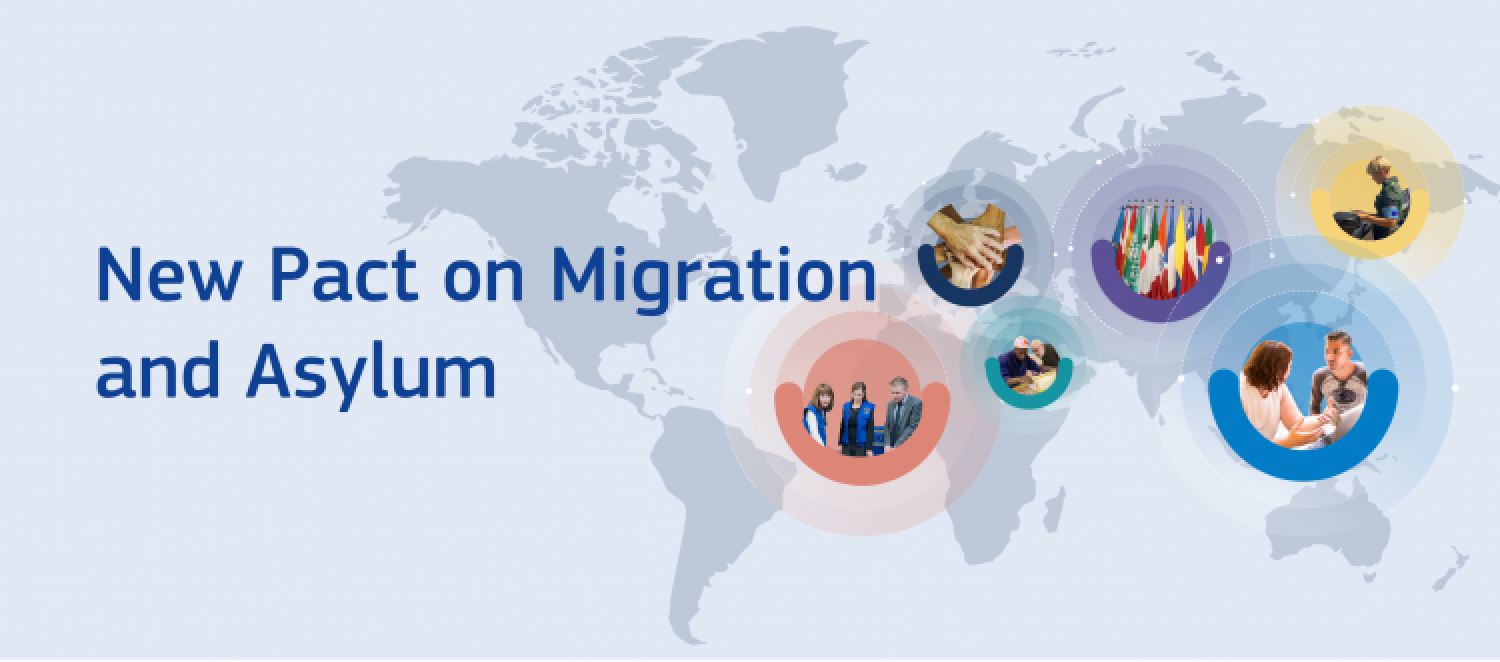 New Pact on Migration and Asylum